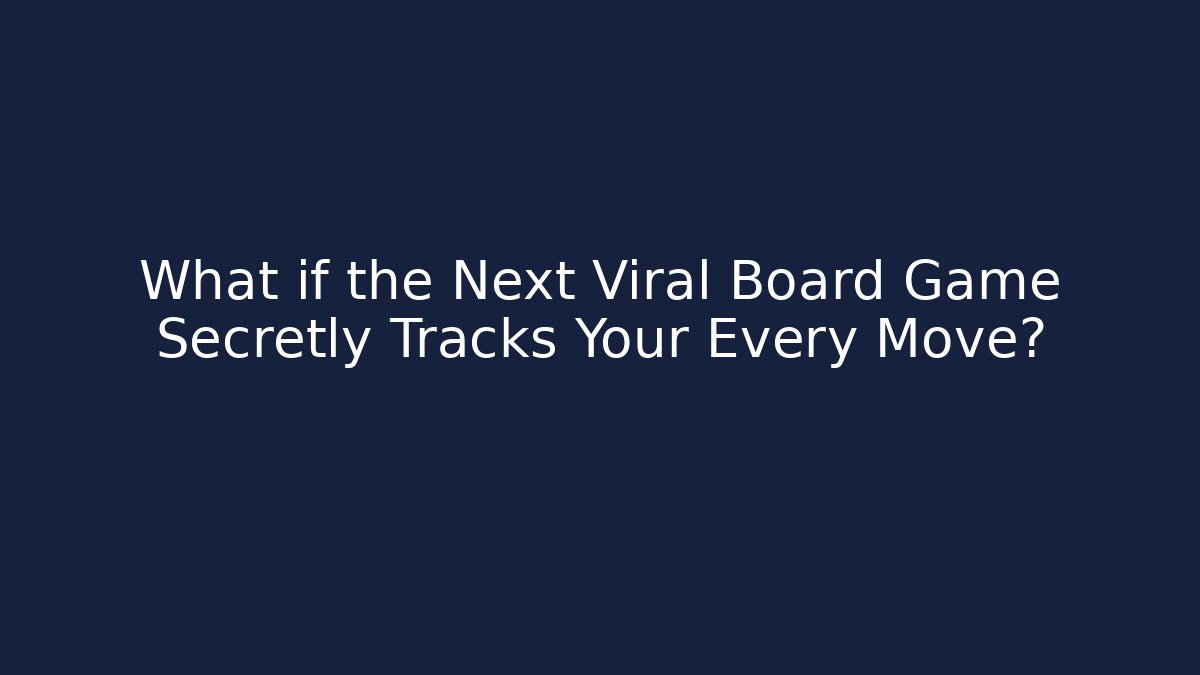 What if the Next Viral Board Game Secretly Tracks Your Every Move?